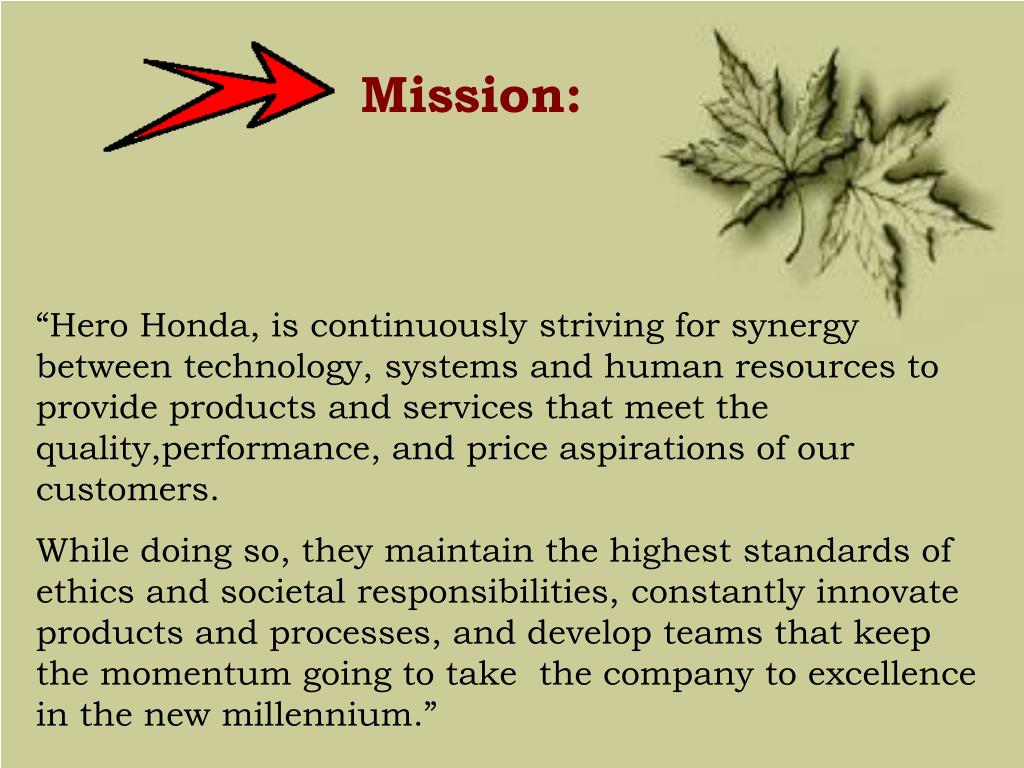 Mission:

“Hero Honda, is continuously striving for synergy between technology, systems and human resources to provide products and services that meet the quality,performance, and price aspirations of our customers.

While doing so, they maintain the highest standards of ethics and societal responsibilities, constantly innovate products and processes, and develop teams that keep the momentum going to take the company to excellence in the new millennium.”